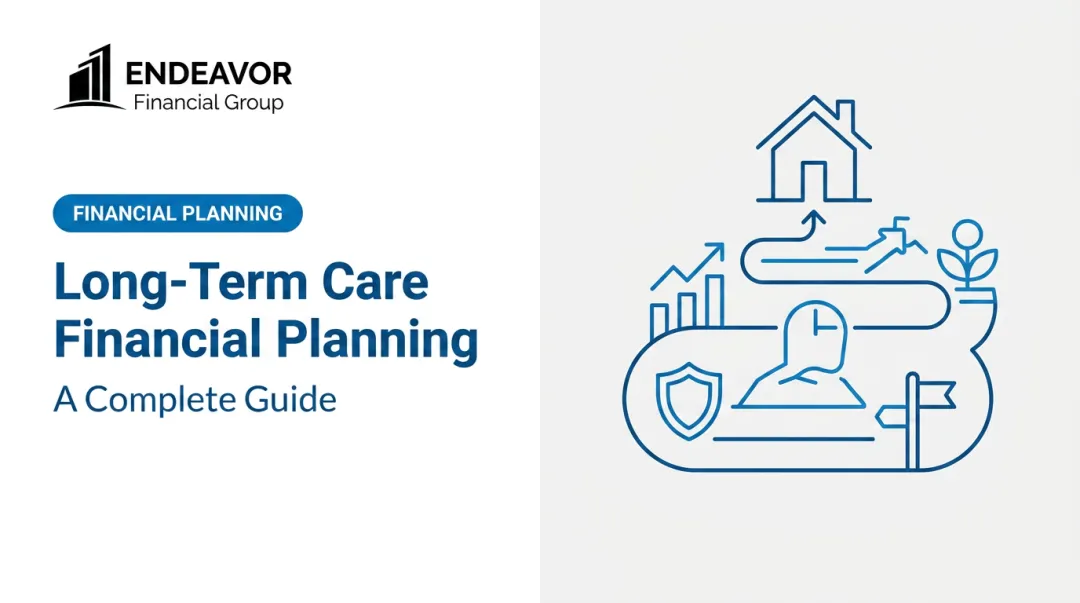 ENDEAVOR
Financial Group

FINANCIAL PLANNING

Long-Term Care Financial Planning

A Complete Guide